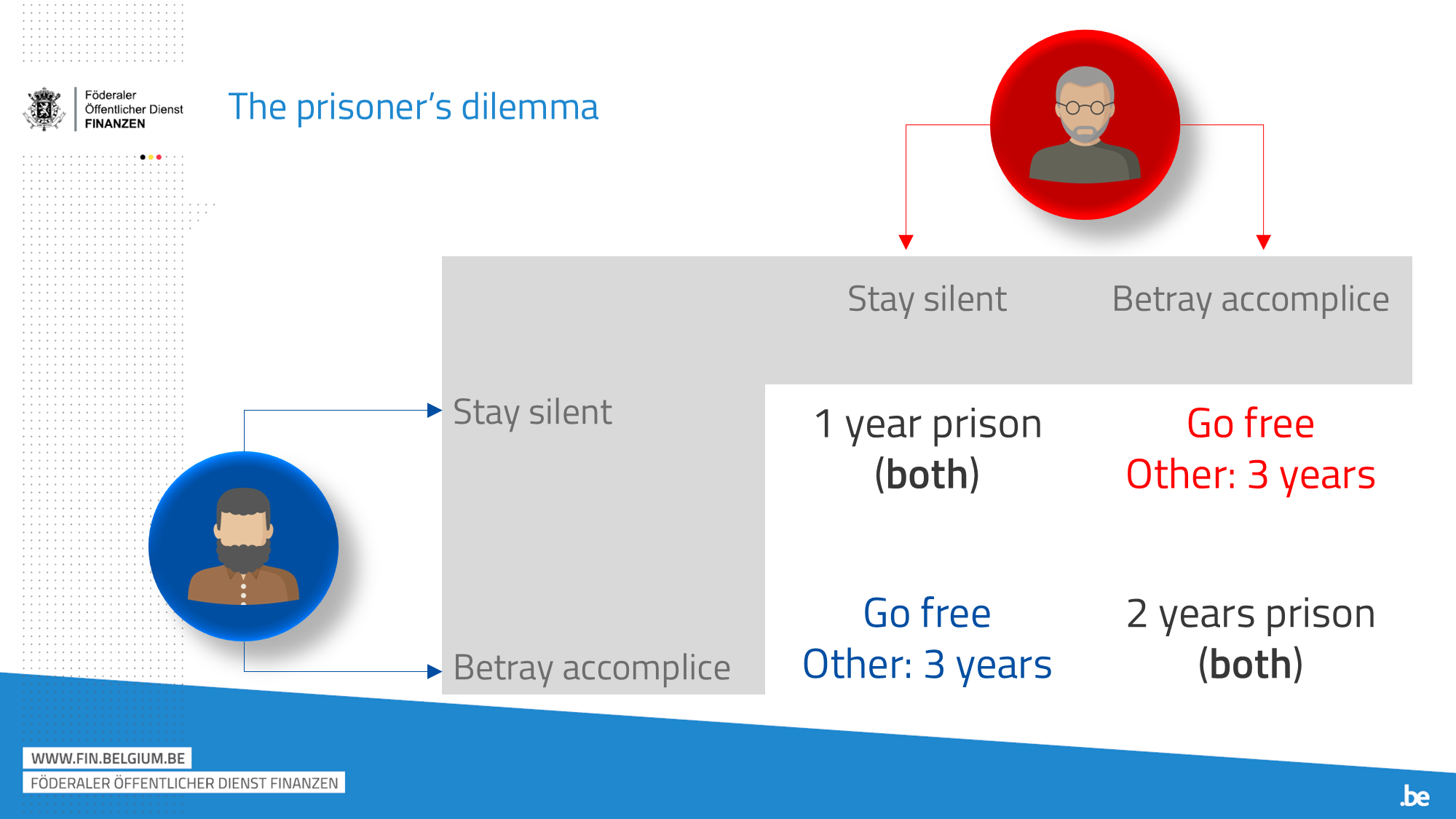 Föderaler Öffentlicher Dienst FINANZEN

The prisoner's dilemma

| | Stay silent | Betray accomplice |
|---|---|---|
| Stay silent | 1 year prison (**both**) | Go free Other: 3 years |
| Betray accomplice | Go free Other: 3 years | 2 years prison (**both**) |

WWW.FIN.BELGIUM.BE
FÖDERALER ÖFFENTLICHER DIENST FINANZEN

.be